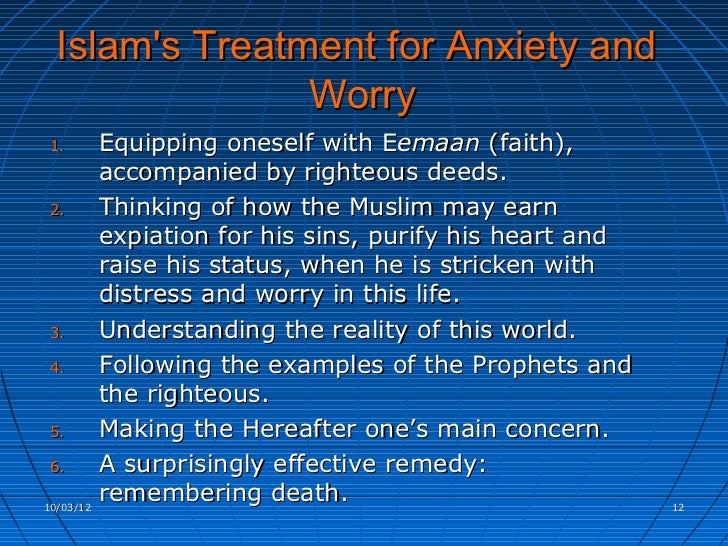 Islam's Treatment for Anxiety and Worry

1. Equipping oneself with Eemaan (faith), accompanied by righteous deeds.
2. Thinking of how the Muslim may earn expiation for his sins, purify his heart and raise his status, when he is stricken with distress and worry in this life.
3. Understanding the reality of this world.
4. Following the examples of the Prophets and the righteous.
5. Making the Hereafter one's main concern.
6. A surprisingly effective remedy: remembering death.

10/03/12

12